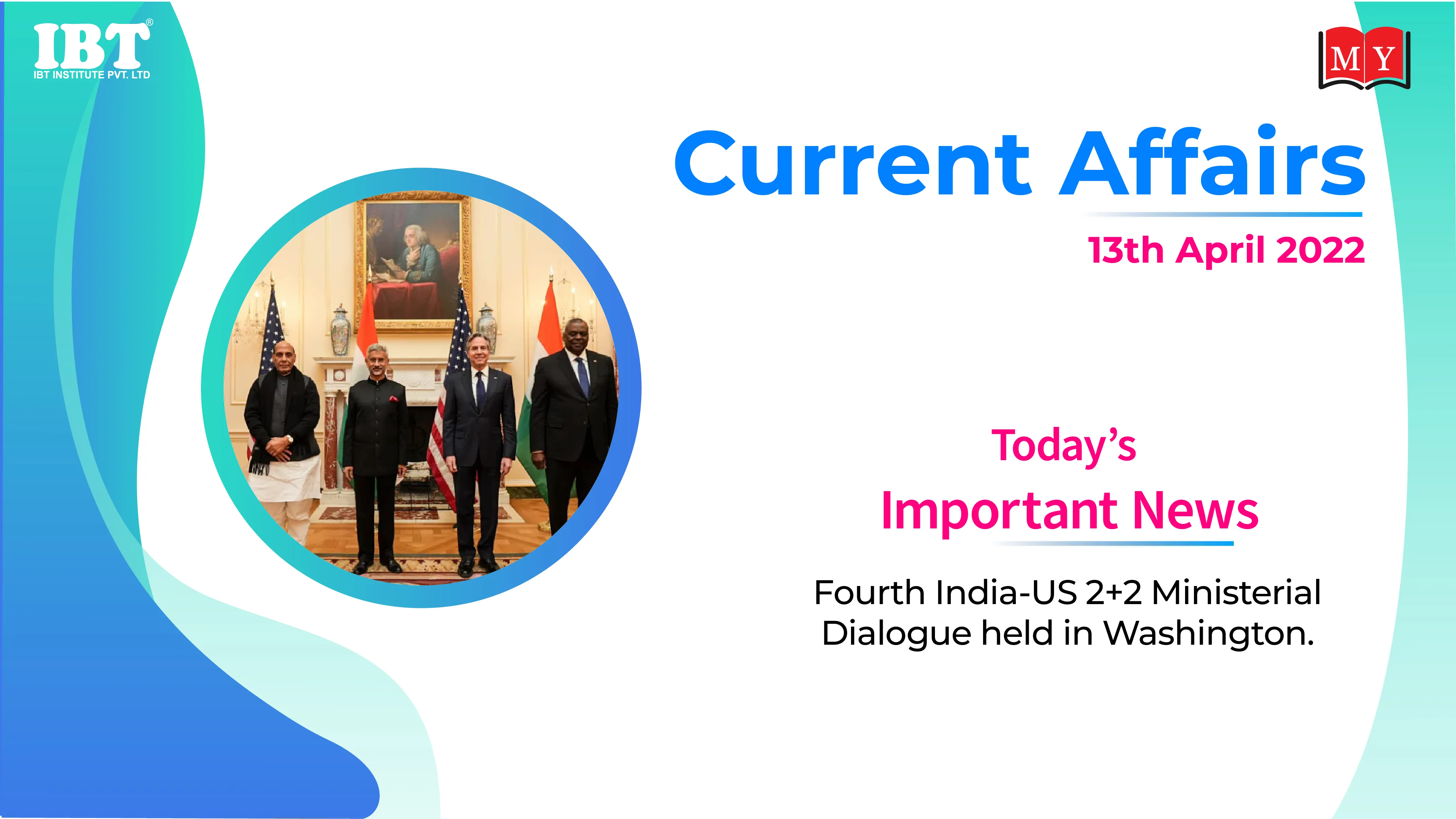 IBT®
IBT INSTITUTE PVT. LTD

MY

Current Affairs

13th April 2022

Today's
Important News

Fourth India-US 2+2 Ministerial Dialogue held in Washington.